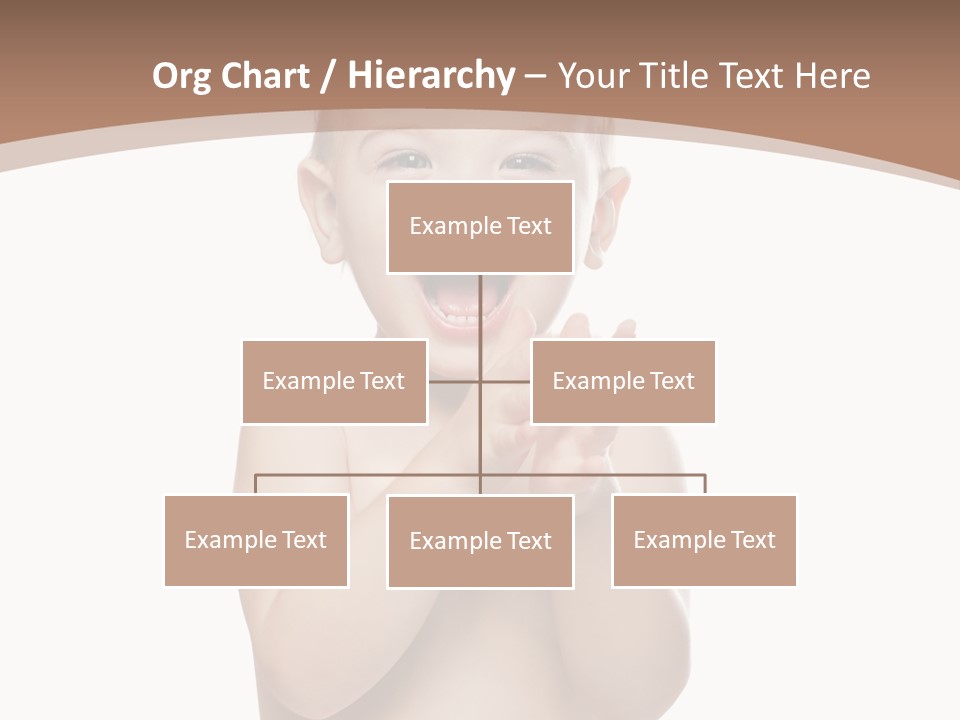 Org Chart / Hierarchy – Your Title Text Here

Example Text

Example Text

Example Text

Example Text

Example Text

Example Text